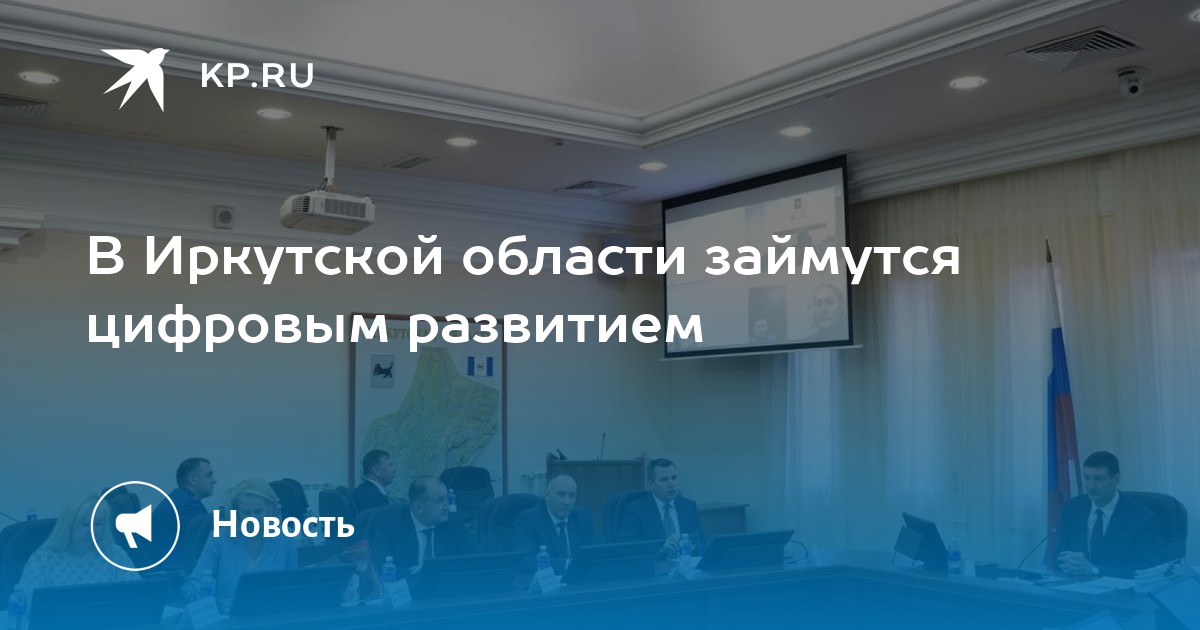 KP.RU

В Иркутской области займутся цифровым развитием

Новость